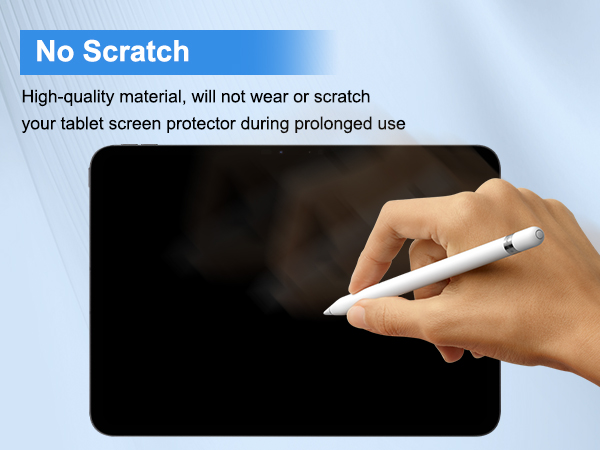 No Scratch

High-quality material, will not wear or scratch your tablet screen protector during prolonged use